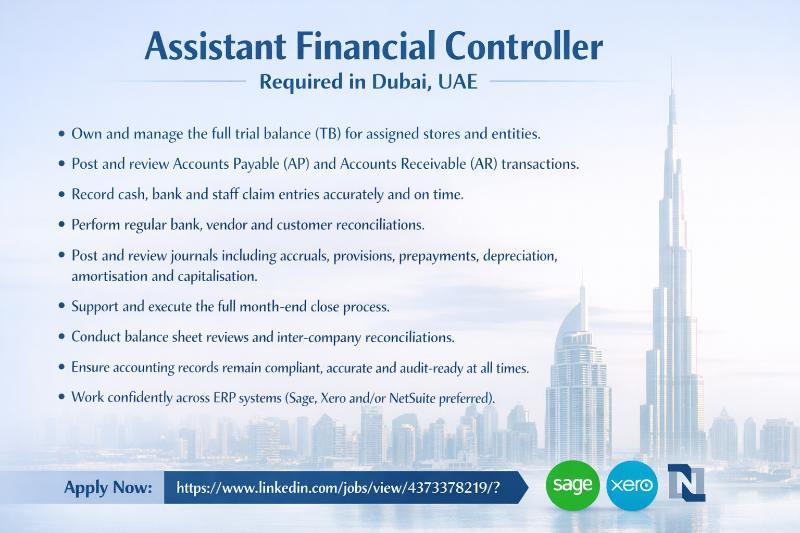 Assistant Financial Controller

Required in Dubai, UAE

• Own and manage the full trial balance (TB) for assigned stores and entities.

• Post and review Accounts Payable (AP) and Accounts Receivable (AR) transactions.

• Record cash, bank and staff claim entries accurately and on time.

• Perform regular bank, vendor and customer reconciliations.

• Post and review journals including accruals, provisions, prepayments, depreciation, amortisation and capitalisation.

• Support and execute the full month-end close process.

• Conduct balance sheet reviews and inter-company reconciliations.

• Ensure accounting records remain compliant, accurate and audit-ready at all times.

• Work confidently across ERP systems (Sage, Xero and/or NetSuite preferred).

Apply Now: https://www.linkedin.com/jobs/view/4373378219/?

sage xero N